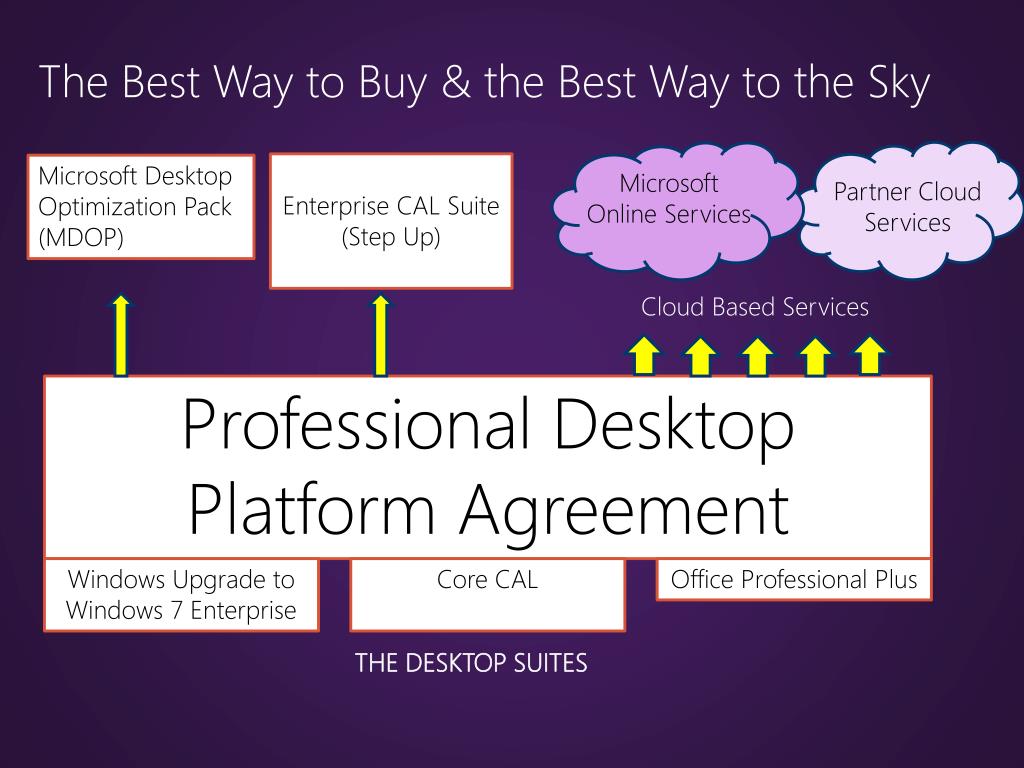 The Best Way to Buy & the Best Way to the Sky

Microsoft Desktop Optimization Pack (MDOP)

Enterprise CAL Suite (Step Up)

Microsoft Online Services

Partner Cloud Services

Cloud Based Services

Professional Desktop Platform Agreement

Windows Upgrade to Windows 7 Enterprise

Core CAL

Office Professional Plus

THE DESKTOP SUITES